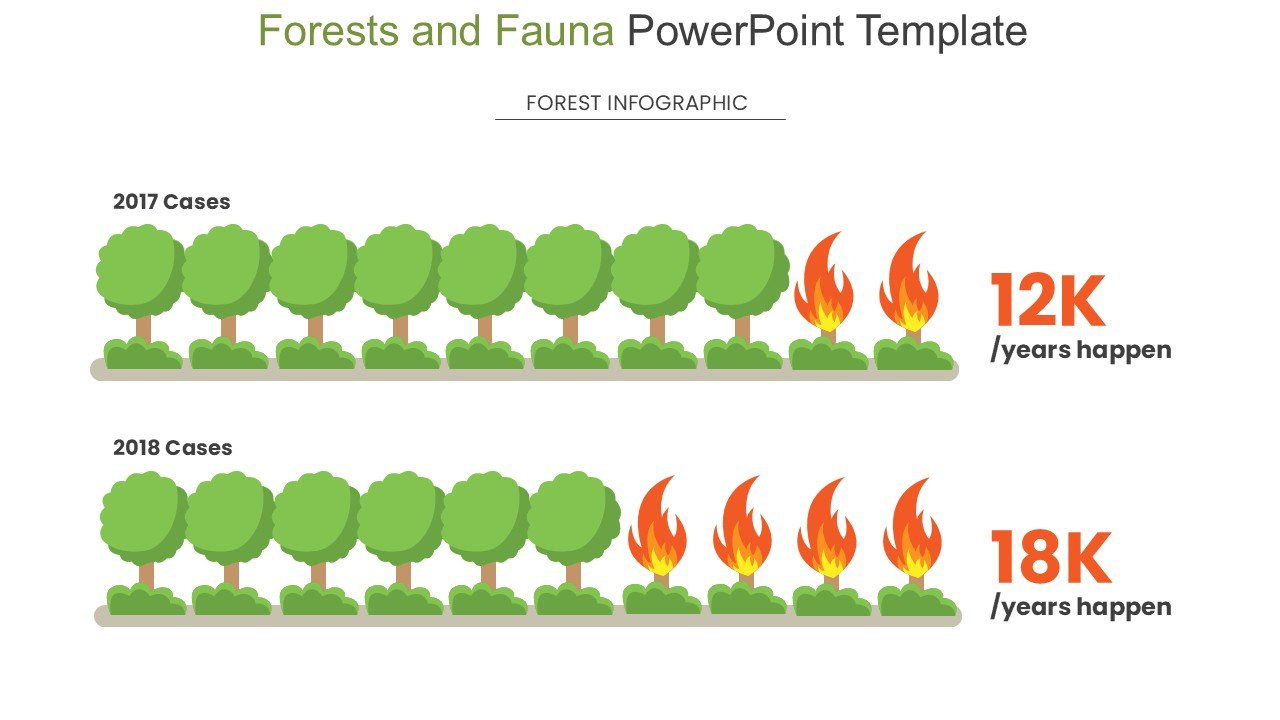 Forests and Fauna PowerPoint Template

FOREST INFOGRAPHIC

2017 Cases

12K
/years happen

2018 Cases

18K
/years happen